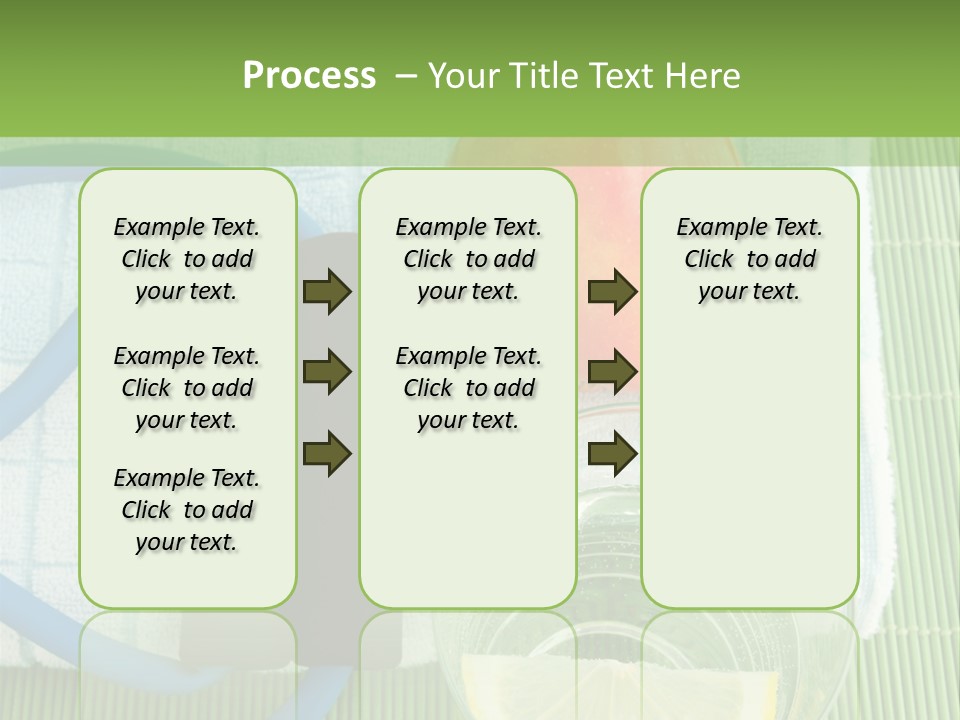 Process – Your Title Text Here

Example Text. Click to add your text.

Example Text. Click to add your text.

Example Text. Click to add your text.

Example Text. Click to add your text.

Example Text. Click to add your text.

Example Text. Click to add your text.